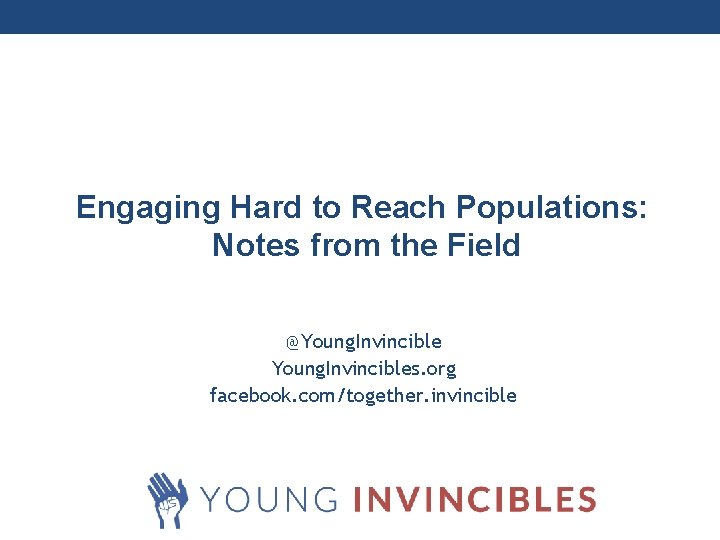 Engaging Hard to Reach Populations: Notes from the Field

@YoungInvincible
YoungInvincibles.org
facebook.com/together.invincible

YOUNG INVINCIBLES